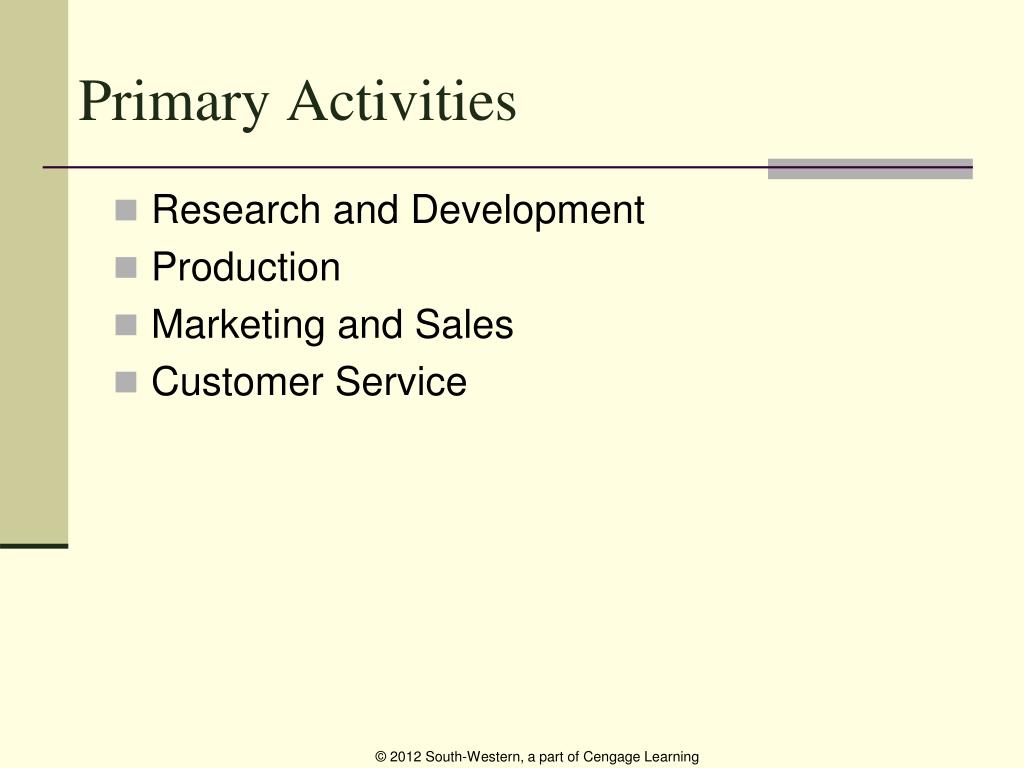 Primary Activities

- Research and Development
- Production
- Marketing and Sales
- Customer Service

© 2012 South-Western, a part of Cengage Learning